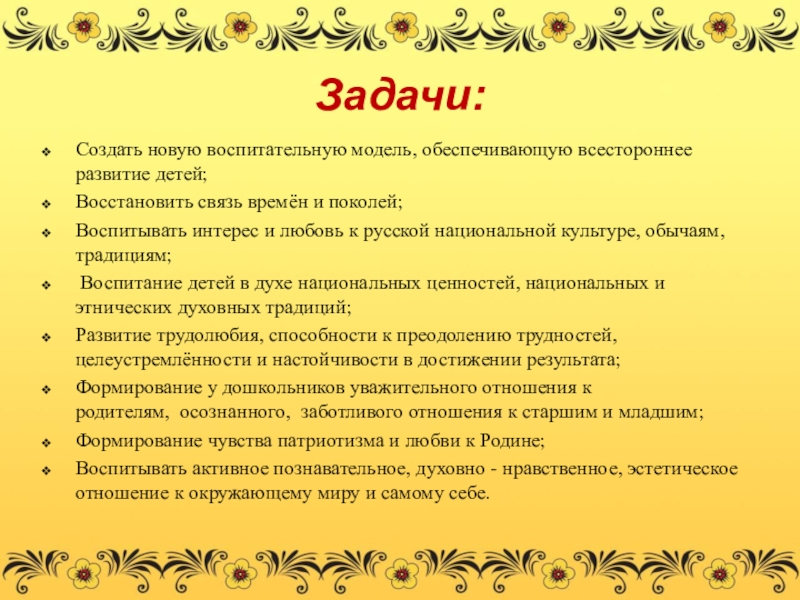 Задачи:

❖ Создать новую воспитательную модель, обеспечивающую всестороннее развитие детей;
❖ Восстановить связь времён и поколей;
❖ Воспитывать интерес и любовь к русской национальной культуре, обычаям, традициям;
❖ Воспитание детей в духе национальных ценностей, национальных и этнических духовных традиций;
❖ Развитие трудолюбия, способности к преодолению трудностей, целеустремлённости и настойчивости в достижении результата;
❖ Формирование у дошкольников уважительного отношения к родителям, осознанного, заботливого отношения к старшим и младшим;
❖ Формирование чувства патриотизма и любви к Родине;
❖ Воспитывать активное познавательное, духовно - нравственное, эстетическое отношение к окружающему миру и самому себе.